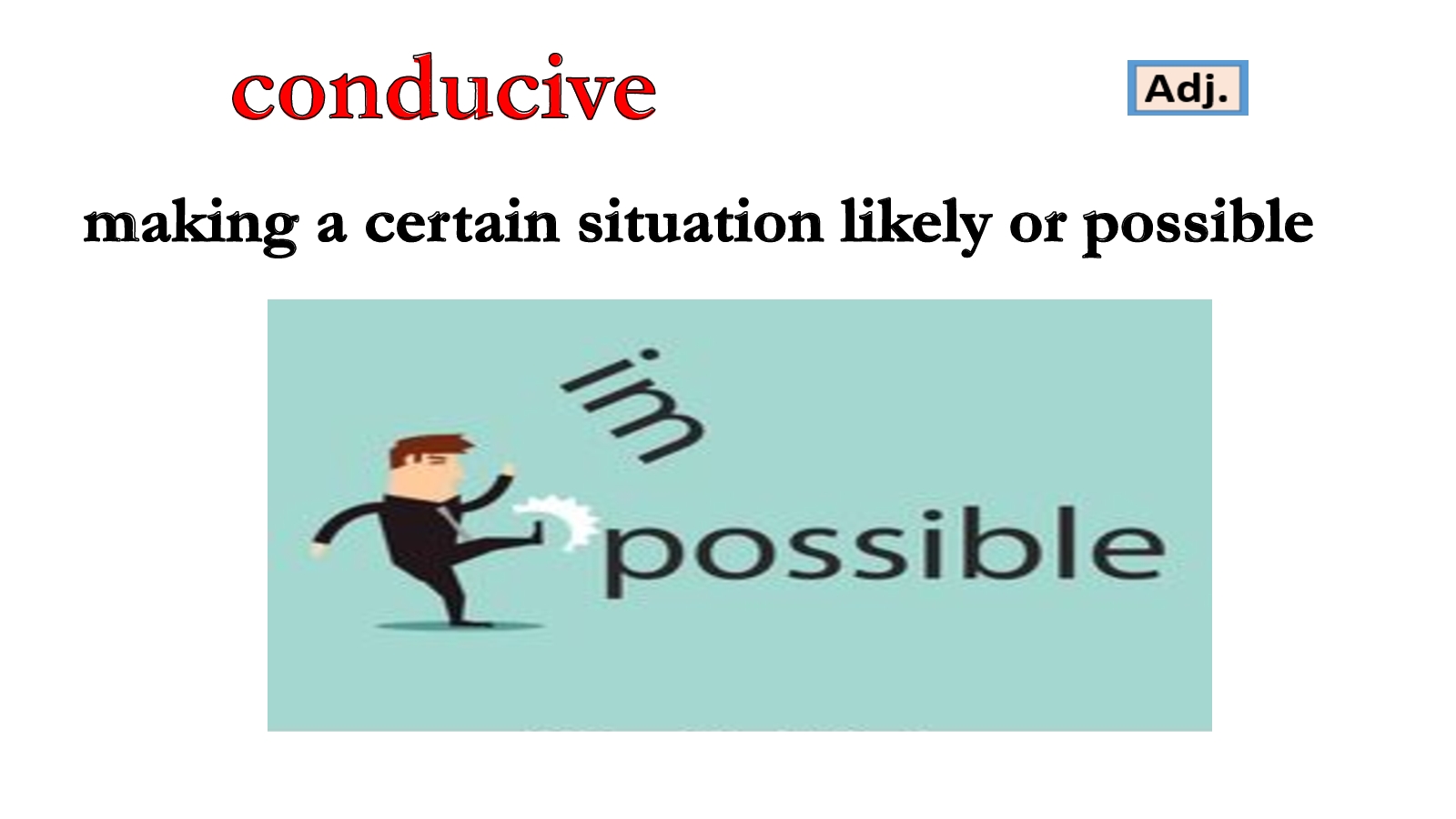 conducive

Adj.

making a certain situation likely or possible

im

possible